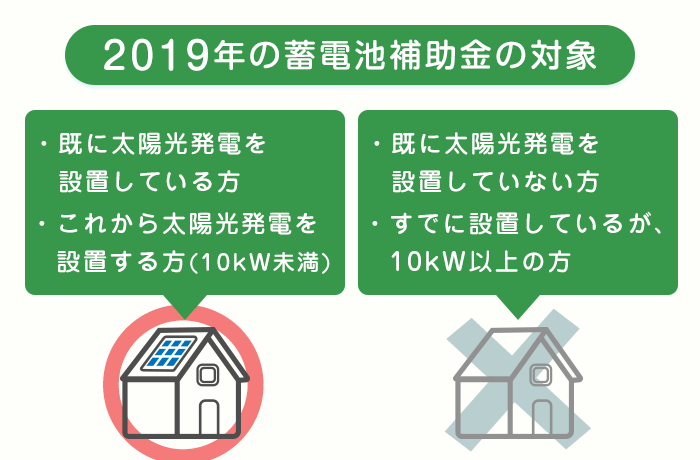 2019年の蓄電池補助金の対象

・既に太陽光発電を設置している方
・これから太陽光発電を設置する方(10kW未満)

・既に太陽光発電を設置していない方
・すでに設置しているが、10kW以上の方